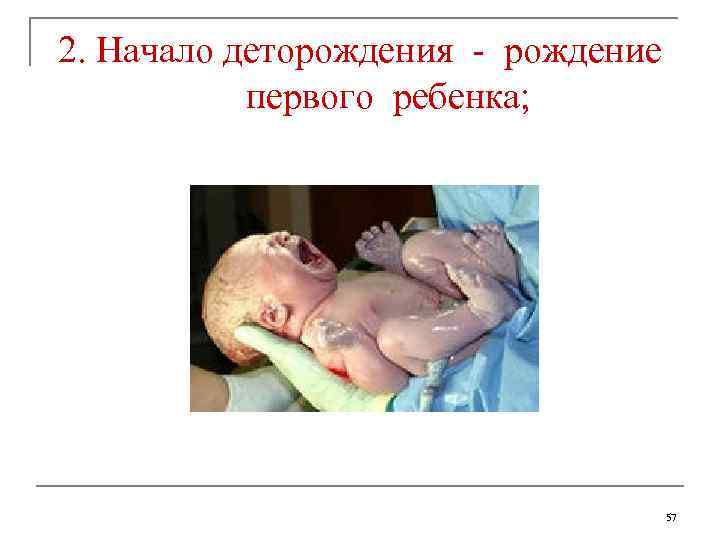 2. Начало деторождения - рождение первого ребенка;

57